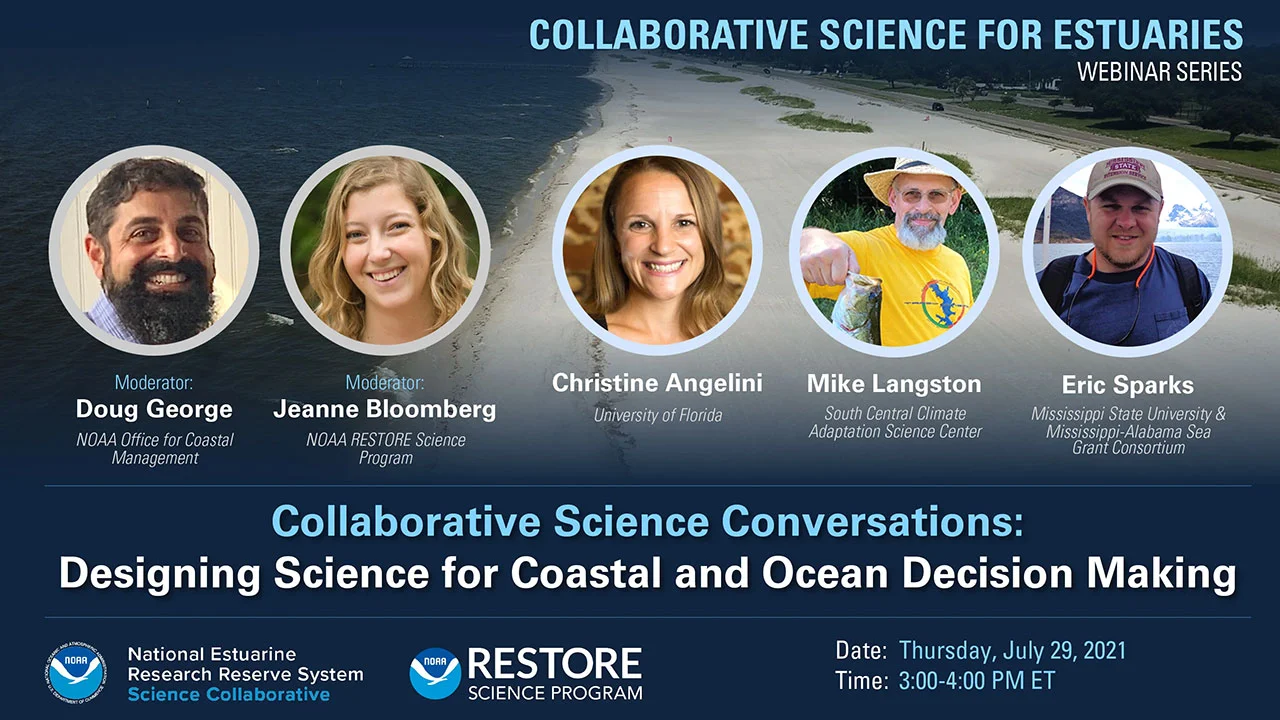 COLLABORATIVE SCIENCE FOR ESTUARIES
WEBINAR SERIES

Moderator:
Doug George
NOAA Office for Coastal Management

Moderator:
Jeanne Bloomberg
NOAA RESTORE Science Program

Christine Angelini
University of Florida

Mike Langston
South Central Climate Adaptation Science Center

Eric Sparks
Mississippi State University & Mississippi-Alabama Sea Grant Consortium

Collaborative Science Conversations:
Designing Science for Coastal and Ocean Decision Making

NOAA
National Estuarine Research Reserve System
Science Collaborative

NOAA
RESTORE
SCIENCE PROGRAM

Date: Thursday, July 29, 2021
Time: 3:00-4:00 PM ET